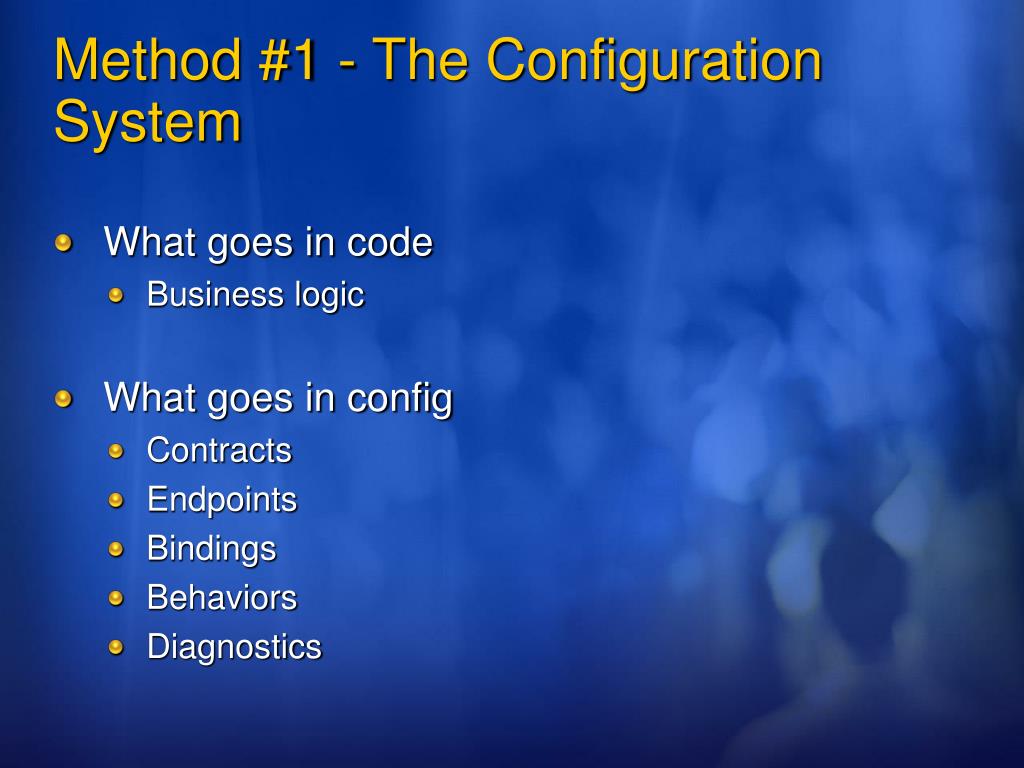 Method #1 - The Configuration System

What goes in code
Business logic

What goes in config
Contracts
Endpoints
Bindings
Behaviors
Diagnostics